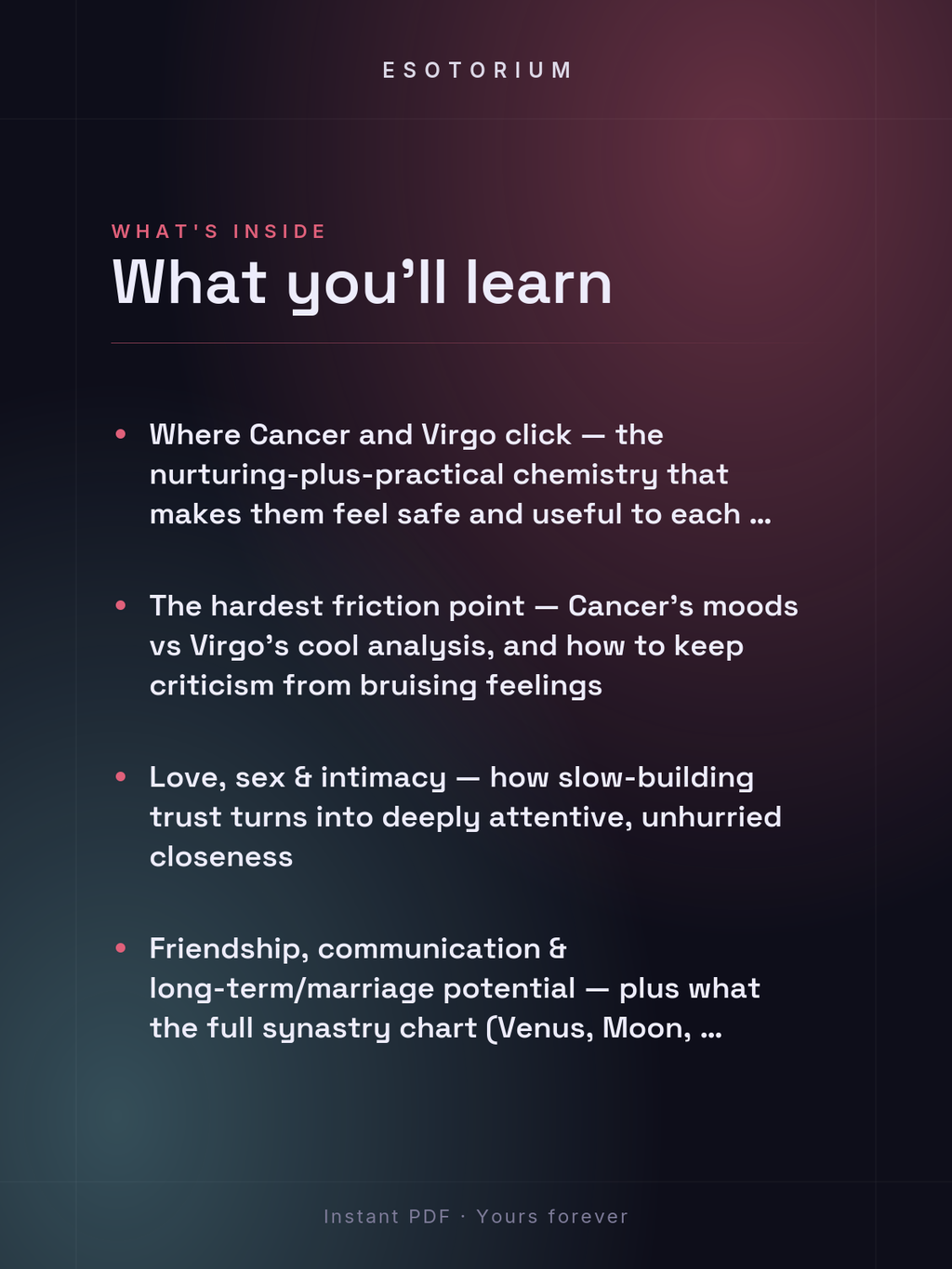 ESOTORIUM

WHAT'S INSIDE

What you’ll learn

• Where Cancer and Virgo click — the nurturing-plus-practical chemistry that makes them feel safe and useful to each …

• The hardest friction point — Cancer’s moods vs Virgo’s cool analysis, and how to keep criticism from bruising feelings

• Love, sex & intimacy — how slow-building trust turns into deeply attentive, unhurried closeness

• Friendship, communication & long-term/marriage potential — plus what the full synastry chart (Venus, Moon, …

Instant PDF · Yours forever